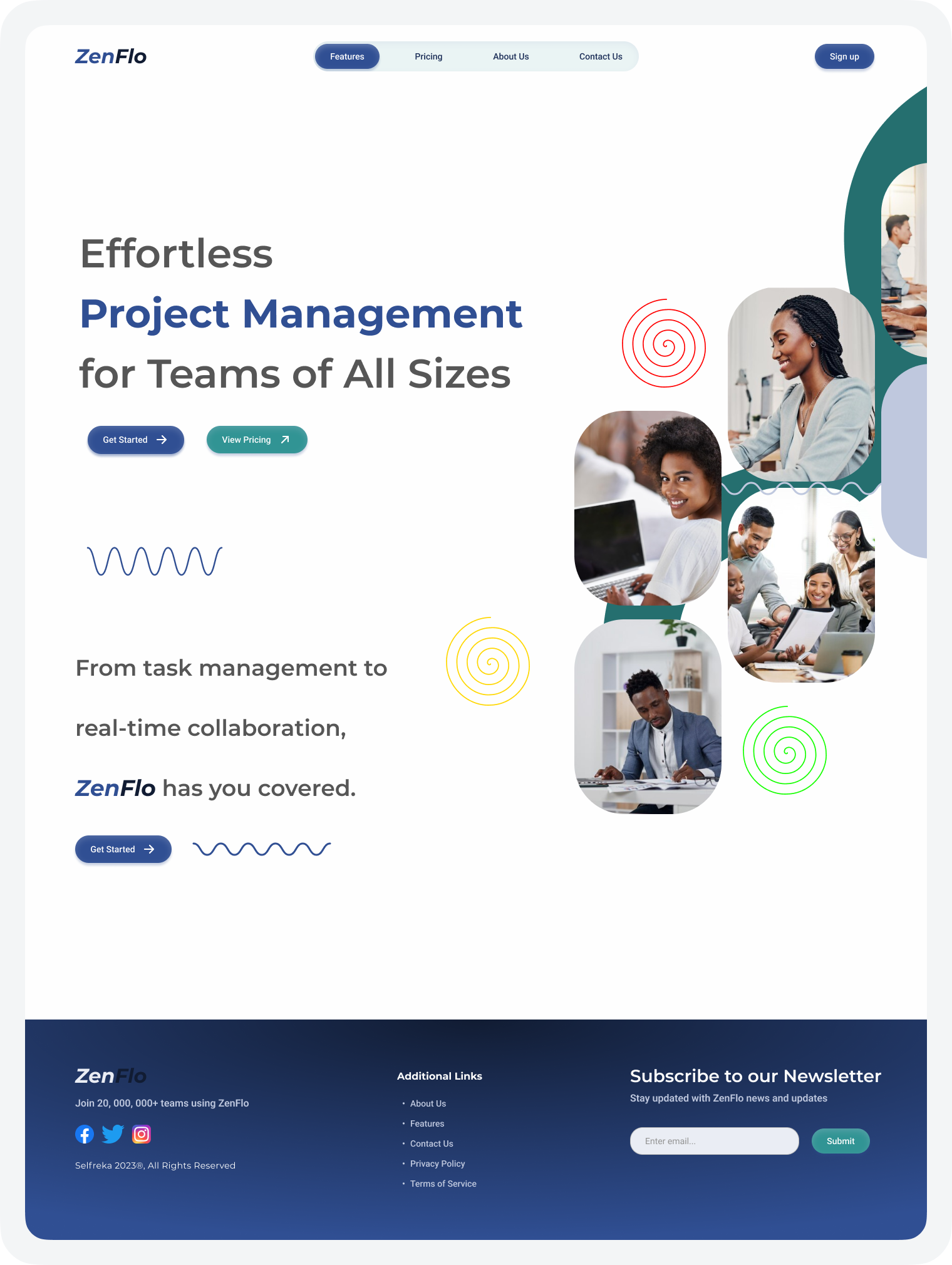 ZenFlo

Features Pricing About Us Contact Us

Sign up

Effortless
Project Management
for Teams of All Sizes

Get Started

View Pricing

From task management to

real-time collaboration,

ZenFlo has you covered.

Get Started

ZenFlo
Join 20, 000, 000+ teams using ZenFlo

Selfreka 2023®, All Rights Reserved

Additional Links
• About Us
• Features
• Contact Us
• Privacy Policy
• Terms of Service

Subscribe to our Newsletter
Stay updated with ZenFlo news and updates

Enter email...

Submit